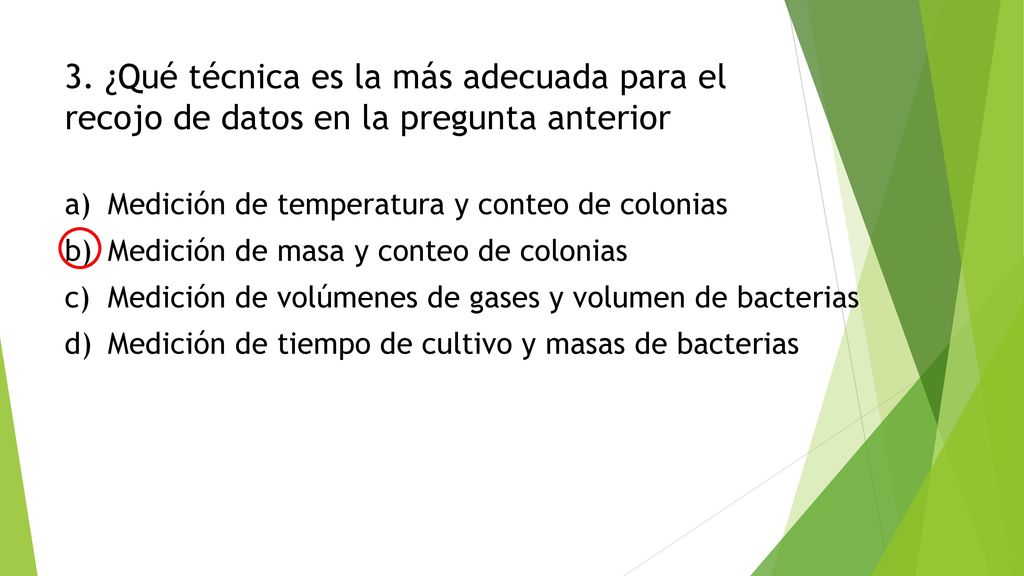 3. ¿Qué técnica es la más adecuada para el recojo de datos en la pregunta anterior

a) Medición de temperatura y conteo de colonias
b) Medición de masa y conteo de colonias
c) Medición de volúmenes de gases y volumen de bacterias
d) Medición de tiempo de cultivo y masas de bacterias